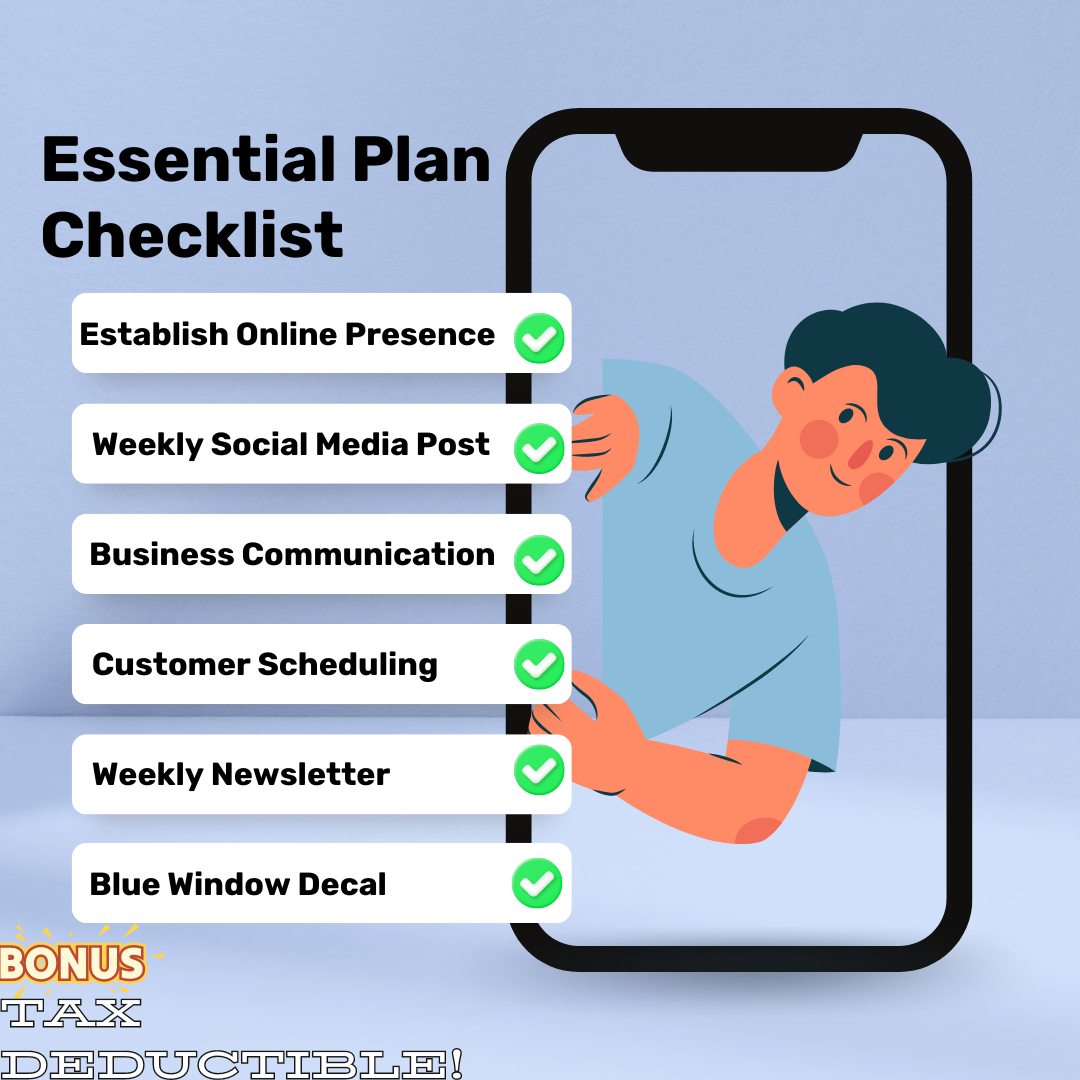 Essential Plan Checklist

Establish Online Presence

Weekly Social Media Post

Business Communication

Customer Scheduling

Weekly Newsletter

Blue Window Decal

BONUS
TAX
DEDUCTIBLE!